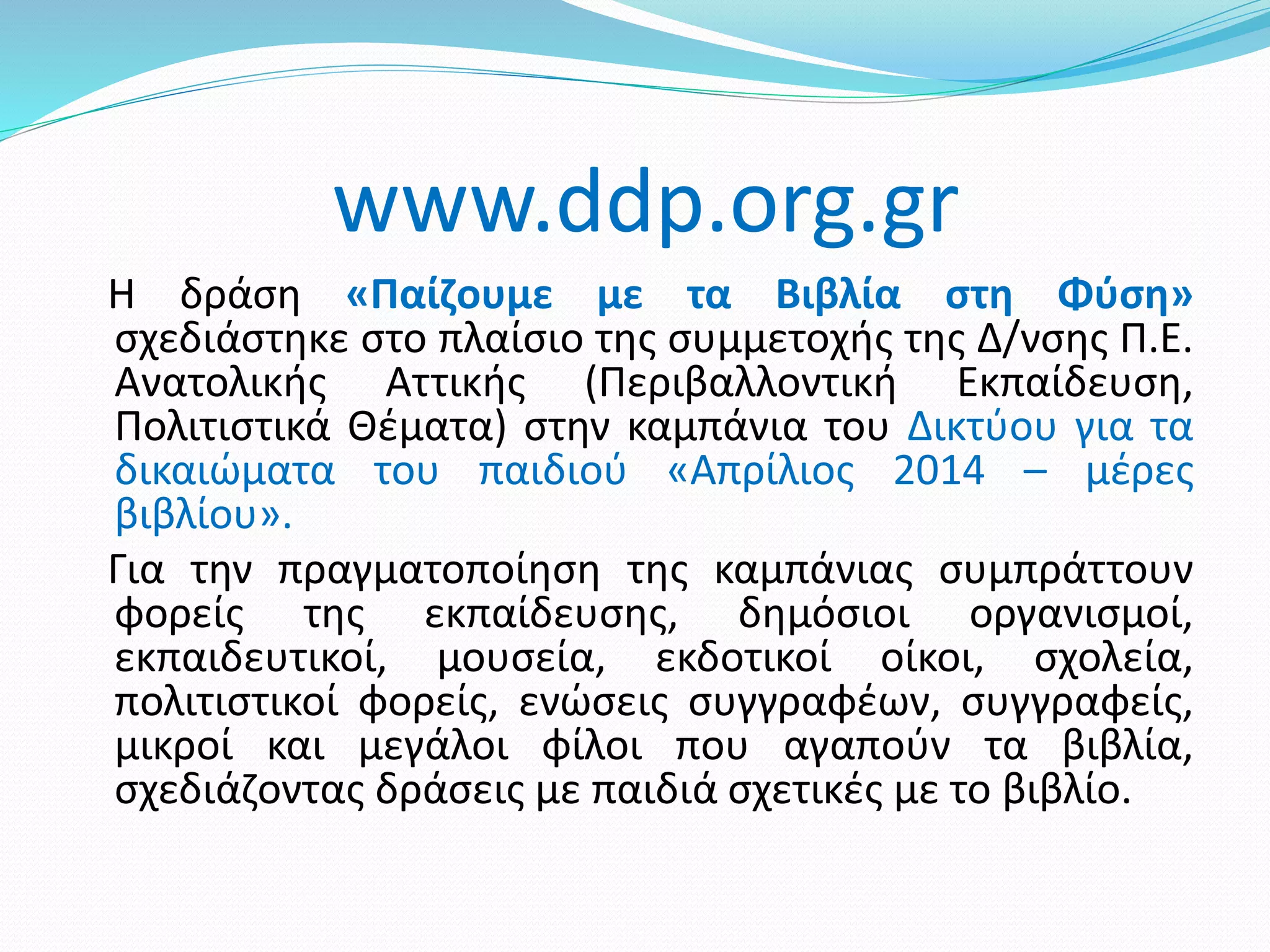 www.ddp.org.gr

Η δράση «Παίζουμε με τα Βιβλία στη Φύση» σχεδιάστηκε στο πλαίσιο της συμμετοχής της Δ/νσης Π.Ε. Ανατολικής Αττικής (Περιβαλλοντική Εκπαίδευση, Πολιτιστικά Θέματα) στην καμπάνια του Δικτύου για τα δικαιώματα του παιδιού «Απρίλιος 2014 – μέρες βιβλίου».

Για την πραγματοποίηση της καμπάνιας συμπράττουν φορείς της εκπαίδευσης, δημόσιοι οργανισμοί, εκπαιδευτικοί, μουσεία, εκδοτικοί οίκοι, σχολεία, πολιτιστικοί φορείς, ενώσεις συγγραφέων, συγγραφείς, μικροί και μεγάλοι φίλοι που αγαπούν τα βιβλία, σχεδιάζοντας δράσεις με παιδιά σχετικές με το βιβλίο.